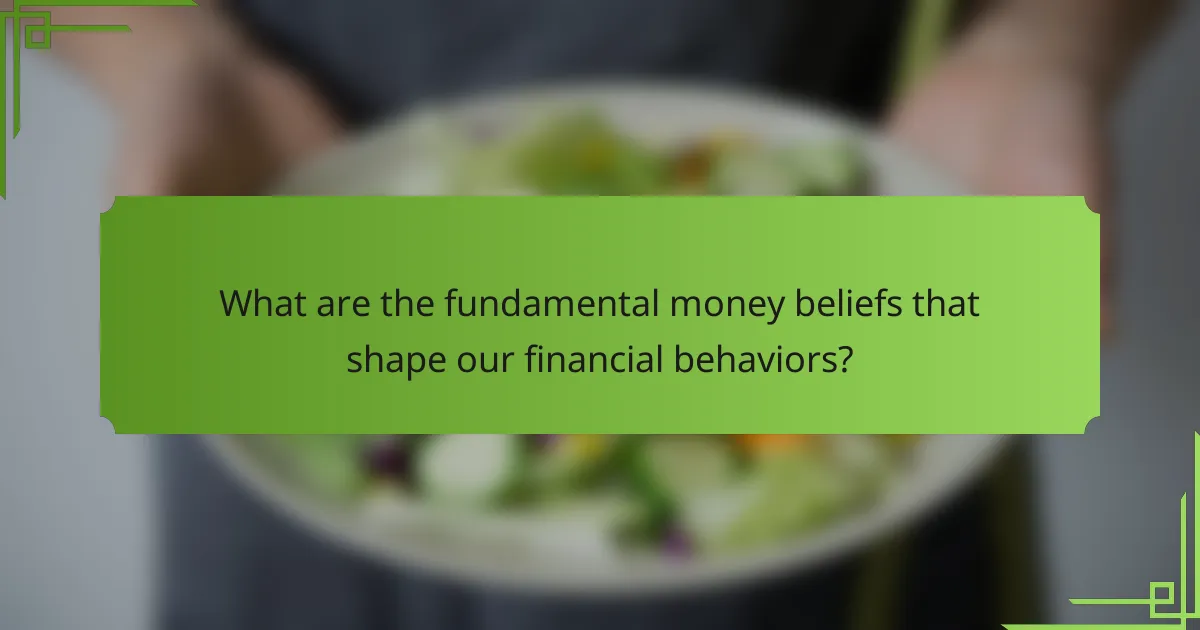 What are the fundamental money beliefs that shape our financial behaviors?